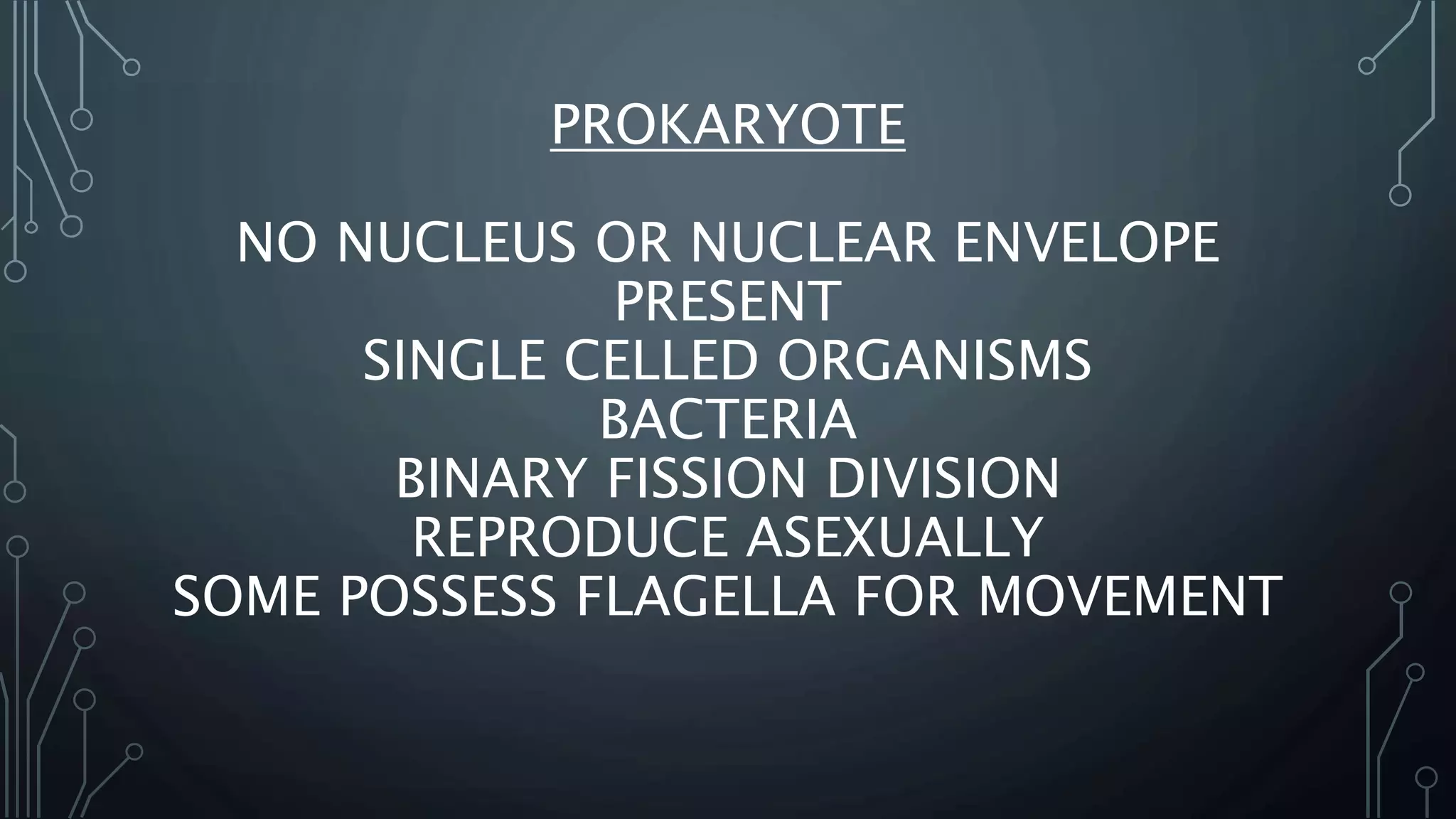 PROKARYOTE

NO NUCLEUS OR NUCLEAR ENVELOPE PRESENT
SINGLE CELLED ORGANISMS
BACTERIA
BINARY FISSION DIVISION
REPRODUCE ASEXUALLY
SOME POSSESS FLAGELLA FOR MOVEMENT